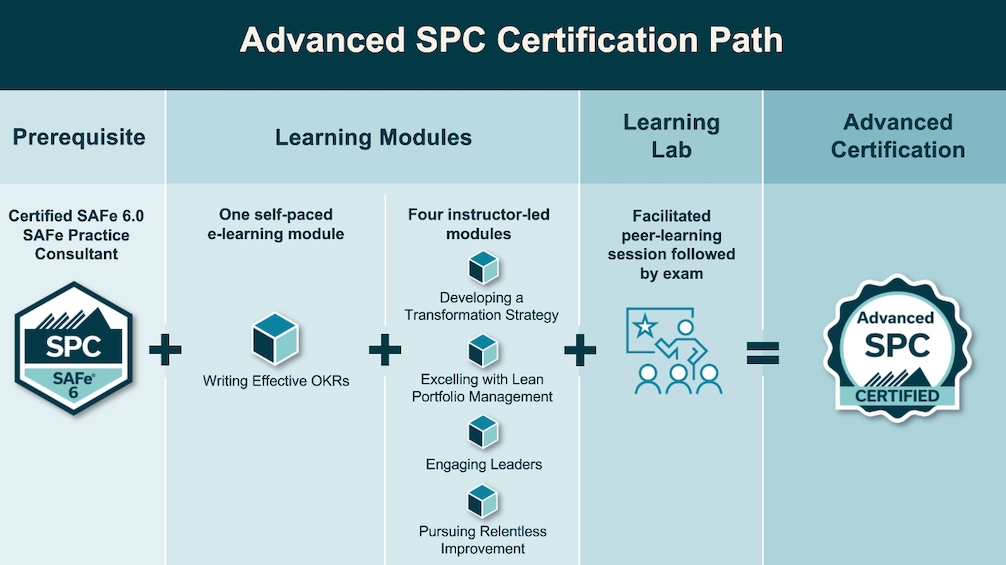 Advanced SPC Certification Path

Prerequisite

Learning Modules

Learning Lab

Advanced Certification

Certified SAFe 6.0 SAFe Practice Consultant

SPC
SAFe® 6

+

One self-paced e-learning module

Writing Effective OKRs

+

Four instructor-led modules

Developing a Transformation Strategy

Excelling with Lean Portfolio Management

Engaging Leaders

Pursuing Relentless Improvement

+

Facilitated peer-learning session followed by exam

=

Advanced SPC CERTIFIED